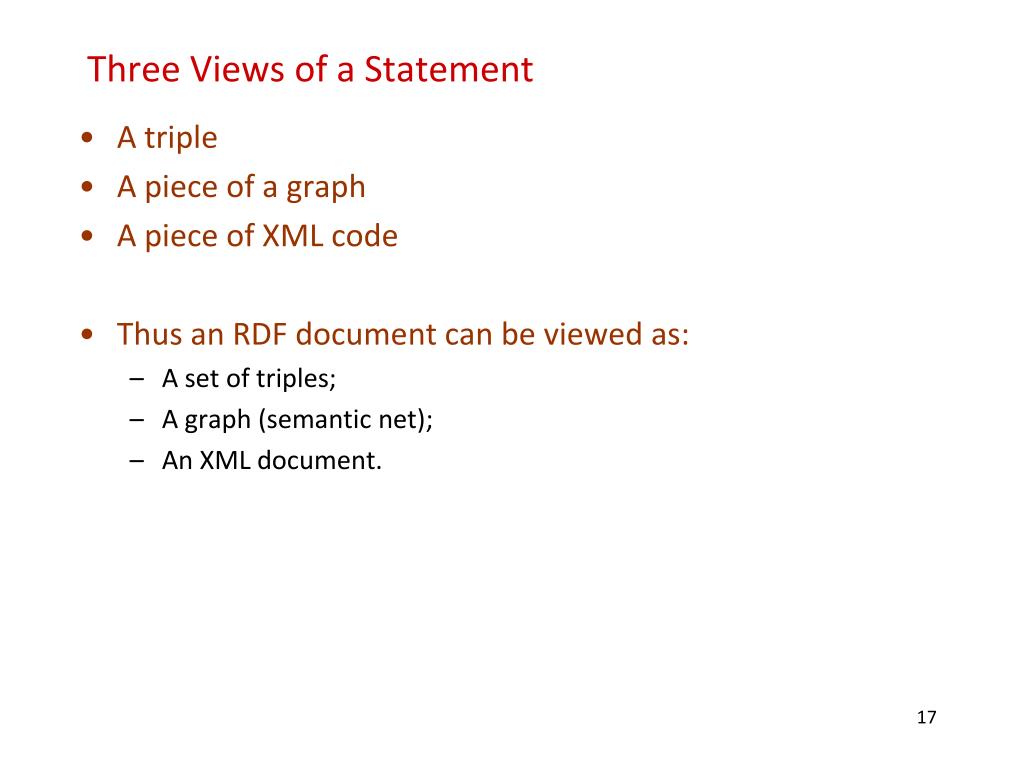 Three Views of a Statement

• A triple
• A piece of a graph
• A piece of XML code

• Thus an RDF document can be viewed as:
  – A set of triples;
  – A graph (semantic net);
  – An XML document.

17